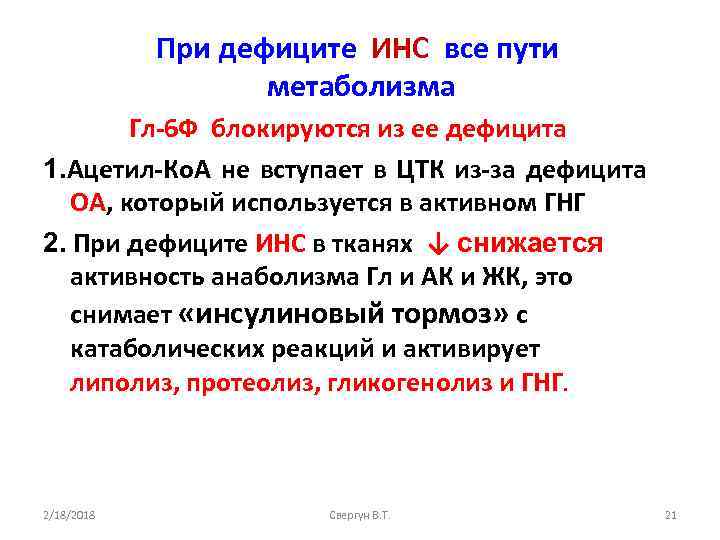 При дефиците ИНС все пути метаболизма

Гл-6Ф блокируются из ее дефицита

1.Ацетил-КоА не вступает в ЦТК из-за дефицита ОА, который используется в активном ГНГ

2. При дефиците ИНС в тканях ↓ снижается активность анаболизма Гл и АК и ЖК, это снимает «инсулиновый тормоз» с катаболических реакций и активирует липолиз, протеолиз, гликогенолиз и ГНГ.

2/18/2018

Свергун В.Т.

21